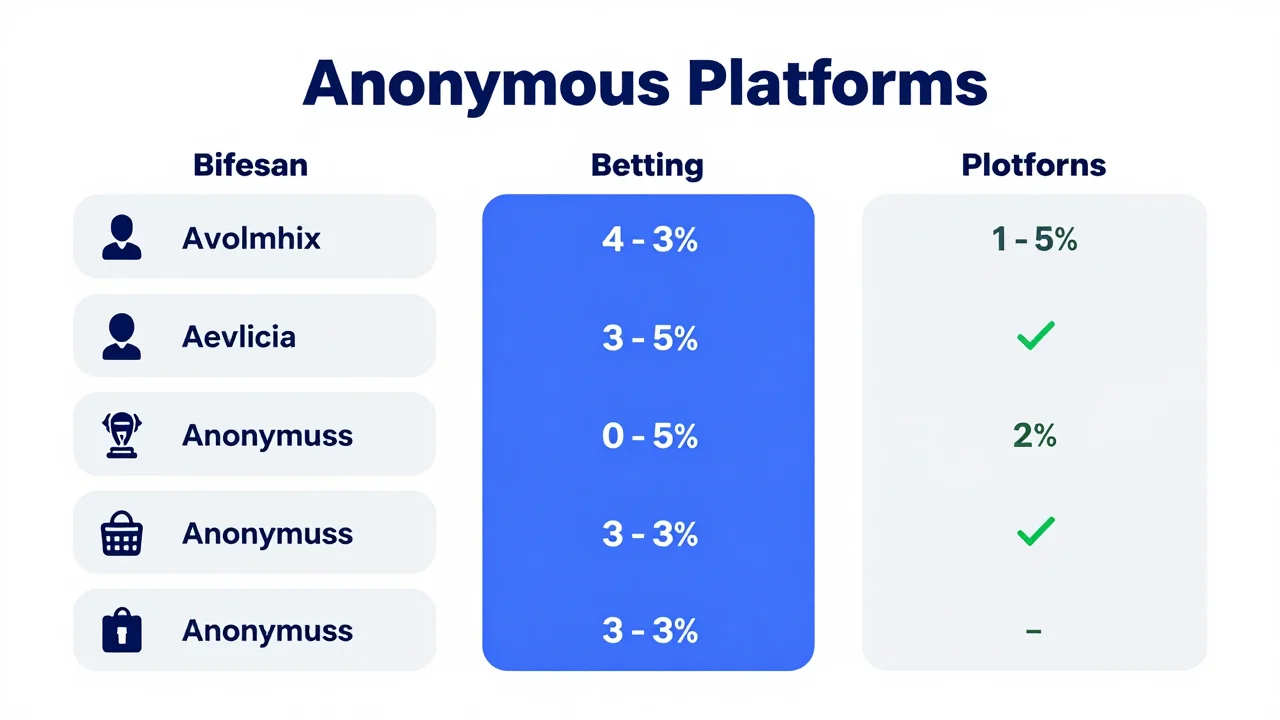 Anonymous Platforms

| Bifesan | Betting | Plotforns |
|---|---|---|
| Avolmhix | 4 - 3% | 1 - 5% |
| Aevlicia | 3 - 5% | ✓ |
| Anonymuss | 0 - 5% | 2% |
| Anonymuss | 3 - 3% | ✓ |
| Anonymuss | 3 - 3% | - |